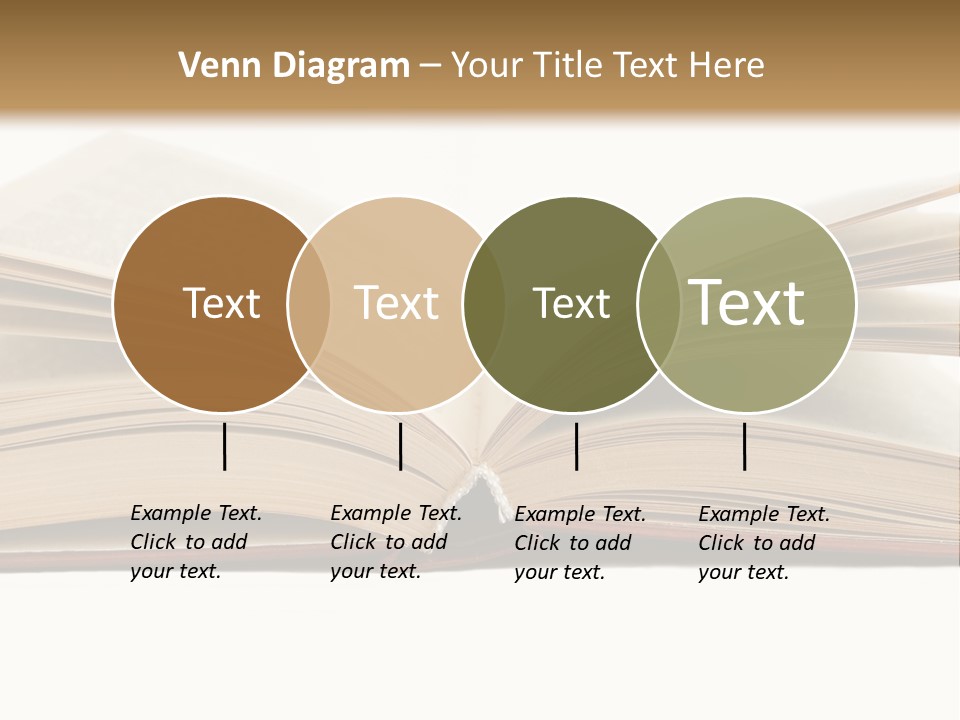 Venn Diagram – Your Title Text Here

Text

Text

Text

Text

Example Text. Click to add your text.

Example Text. Click to add your text.

Example Text. Click to add your text.

Example Text. Click to add your text.